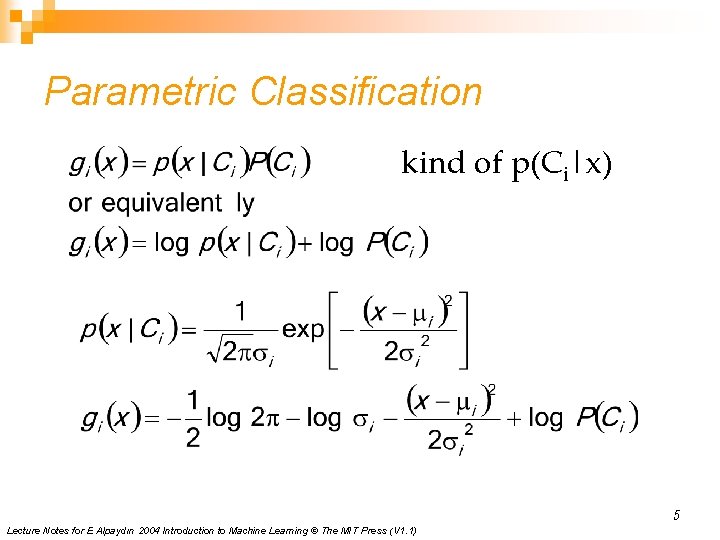 Parametric Classification

$g_i(x) = p(x \mid C_i)P(C_i)$ kind of $p(C_i \mid x)$

or equivalent ly

$g_i(x) = \log p(x \mid C_i) + \log P(C_i)$

$p(x \mid C_i) = \frac{1}{\sqrt{2\pi}\sigma_i} \exp\left[-\frac{(x-\mu_i)^2}{2\sigma_i^2}\right]$

$g_i(x) = -\frac{1}{2}\log 2\pi - \log \sigma_i - \frac{(x-\mu_i)^2}{2\sigma_i^2} + \log P(C_i)$

5

Lecture Notes for E Alpaydın 2004 Introduction to Machine Learning © The MIT Press (V1.1)